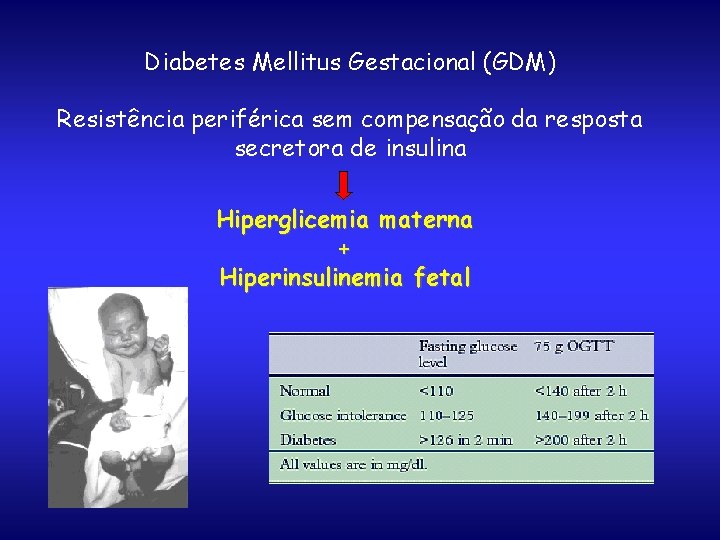 Diabetes Mellitus Gestacional (GDM)

Resistência periférica sem compensação da resposta secretora de insulina

Hiperglicemia materna
+
Hiperinsulinemia fetal

| | Fasting glucose level | 75 g OGTT |
|---|---|---|
| Normal | <110 | <140 after 2 h |
| Glucose intolerance | 110–125 | 140–199 after 2 h |
| Diabetes | >126 in 2 min | >200 after 2 h |

All values are in mg/dl.